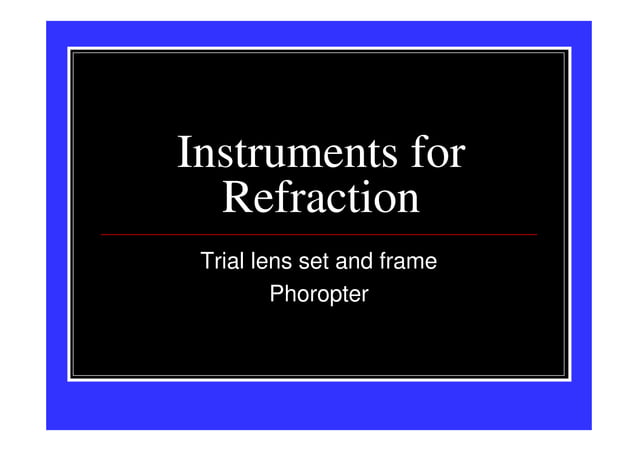 Instruments for Refraction

Trial lens set and frame
Phoropter